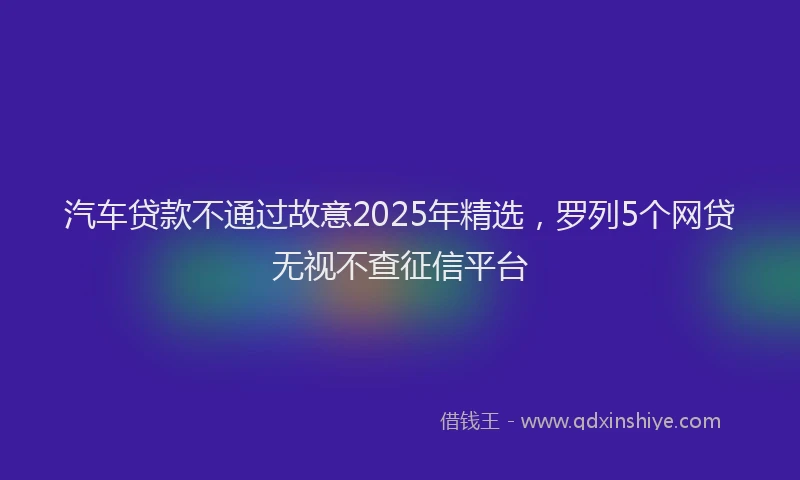 汽车贷款不通过故意2025年精选，罗列5个网贷无视不查征信平台

借钱王 - www.qdxinshiye.com